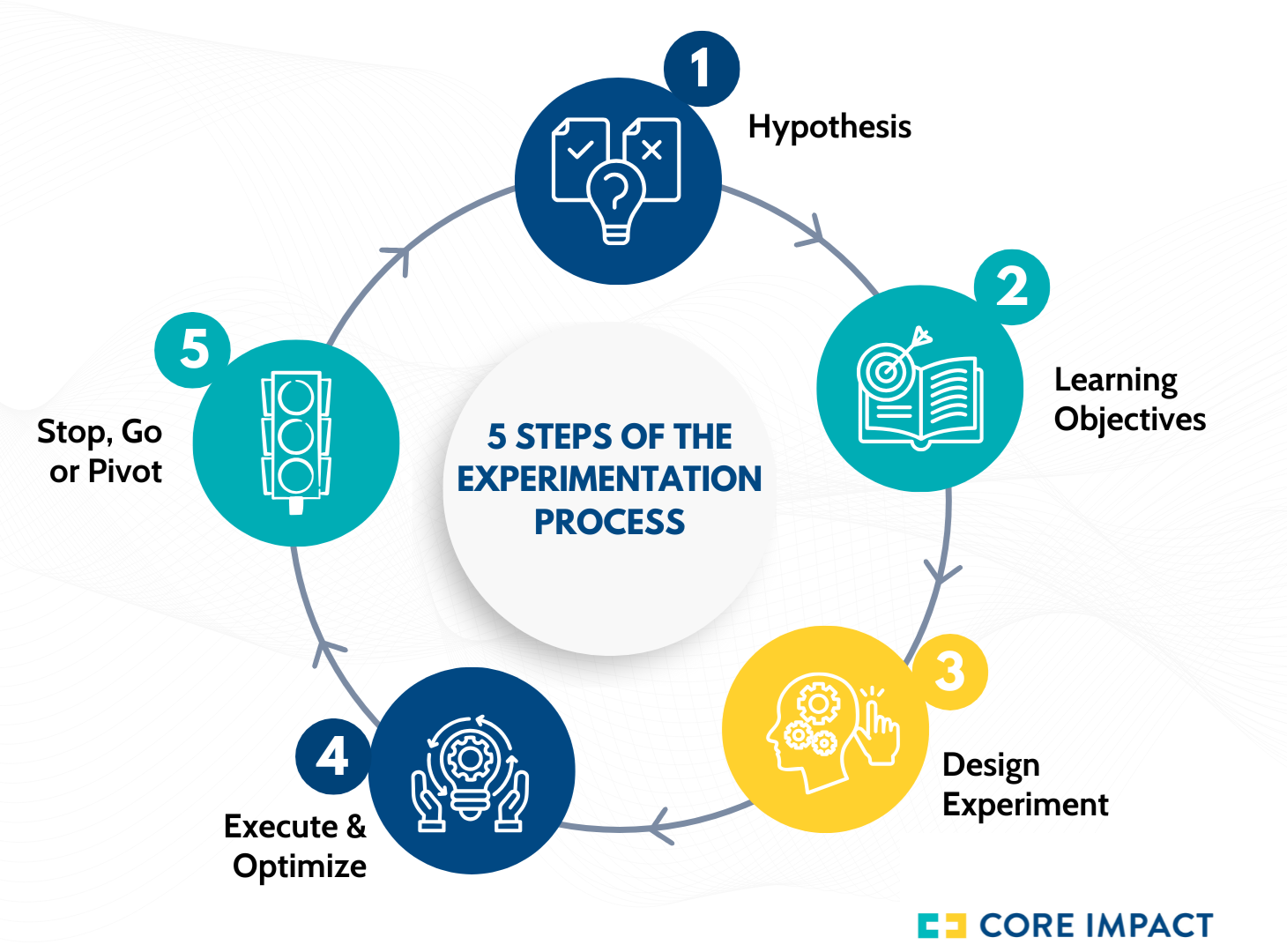 5 STEPS OF THE EXPERIMENTATION PROCESS

1
Hypothesis

2
Learning Objectives

3
Design Experiment

4
Execute & Optimize

5
Stop, Go or Pivot

CORE IMPACT